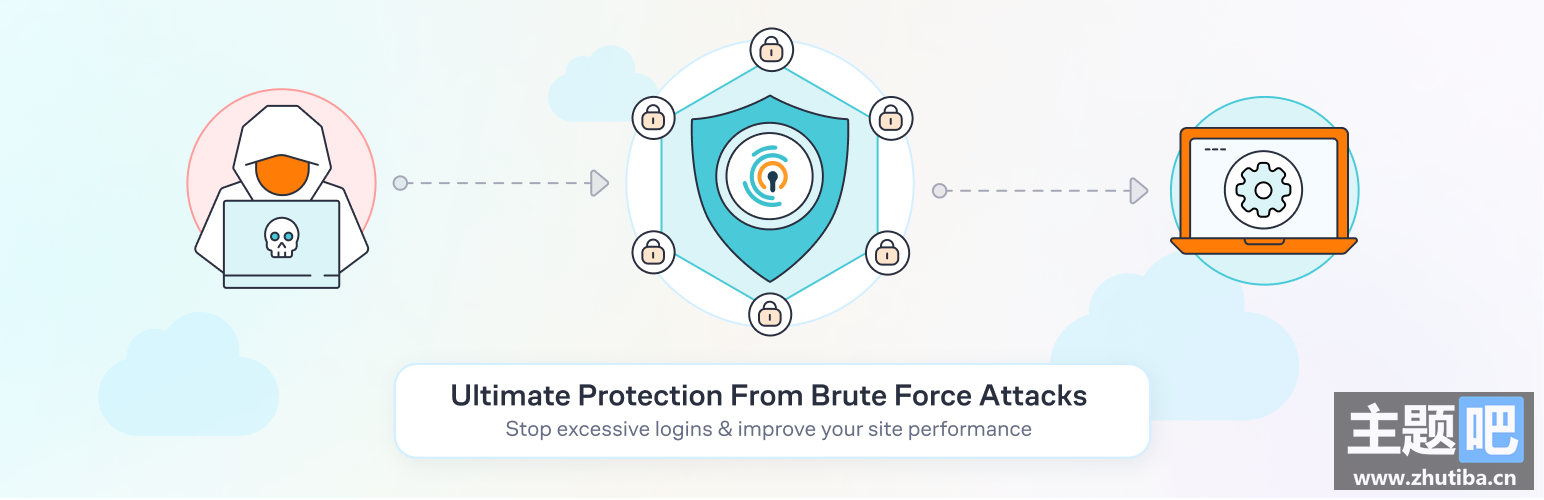 Ultimate Protection From Brute Force Attacks
Stop excessive logins & improve your site performance

主题吧
www.zhutiba.cn